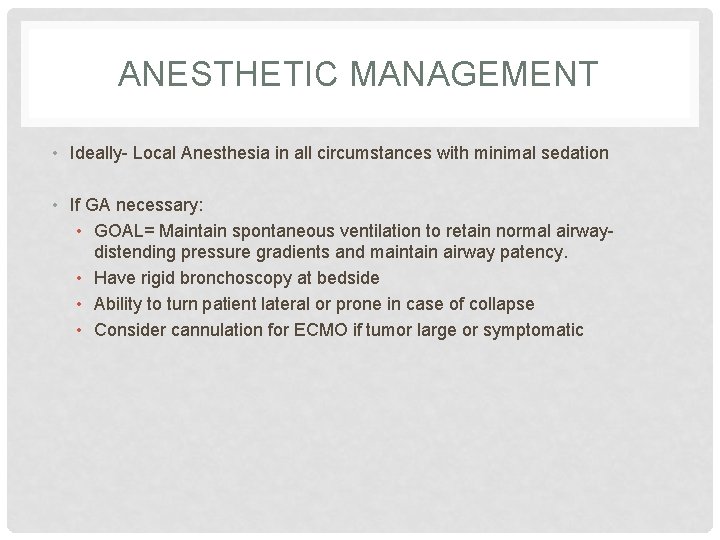 ANESTHETIC MANAGEMENT

• Ideally- Local Anesthesia in all circumstances with minimal sedation

• If GA necessary:
  • GOAL= Maintain spontaneous ventilation to retain normal airway-distending pressure gradients and maintain airway patency.
  • Have rigid bronchoscopy at bedside
  • Ability to turn patient lateral or prone in case of collapse
  • Consider cannulation for ECMO if tumor large or symptomatic